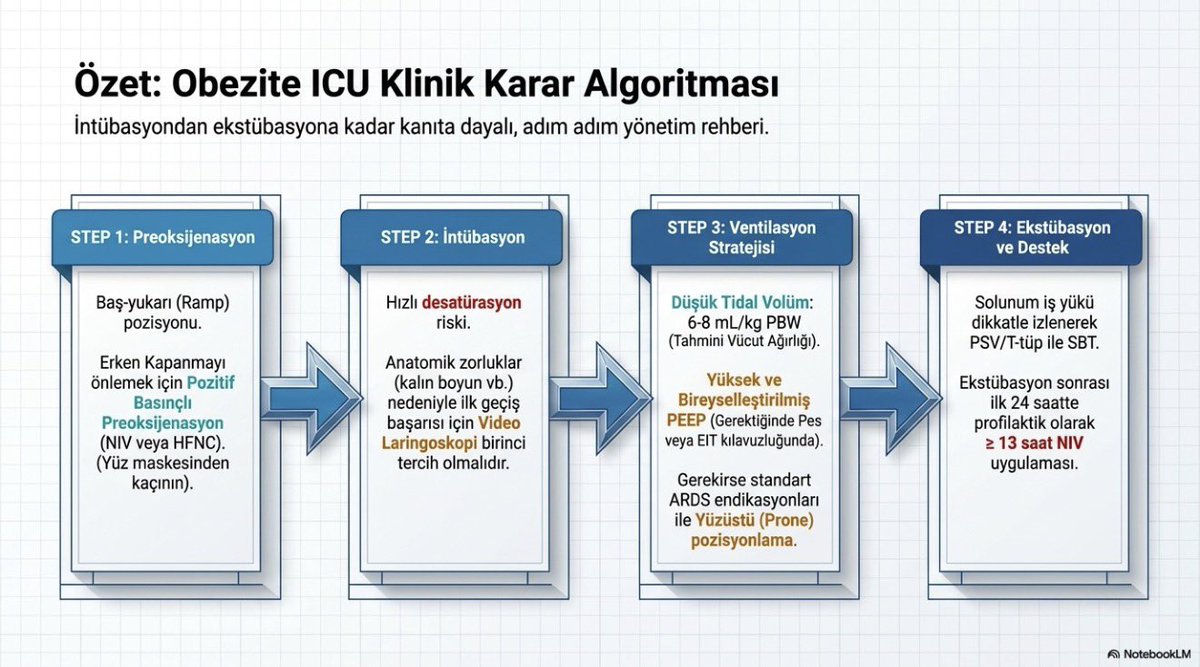 Özet: Obezite ICU Klinik Karar Algoritması

İntübasyondan ekstübasyona kadar kanıta dayalı, adım adım yönetim rehberi.

STEP 1: Preoksijenasyon

Baş-yukarı (Ramp) pozisyonu.

Erken Kapanmayı önlemek için Pozitif Basınçlı Preoksijenasyon (NIV veya HFNC). (Yüz maskesinden kaçının).

STEP 2: İntübasyon

Hızlı desatürasyon riski.

Anatomik zorluklar (kalın boyun vb.) nedeniyle ilk geçiş başarısı için Video Laringoskopi birinci tercih olmalıdır.

STEP 3: Ventilasyon Stratejisi

Düşük Tidal Volüm: 6-8 mL/kg PBW (Tahmini Vücut Ağırlığı).

Yüksek ve Bireyselleştirilmiş PEEP (Gerektiğinde Pes veya EIT kılavuzluğunda).

Gerekirse standart ARDS endikasyonları ile Yüzüstü (Prone) pozisyonlama.

STEP 4: Ekstübasyon ve Destek

Solunum iş yükü dikkatle izlenerek PSV/T-tüp ile SBT.

Ekstübasyon sonrası ilk 24 saatte profilaktik olarak ≥ 13 saat NIV uygulaması.

NotebookLM